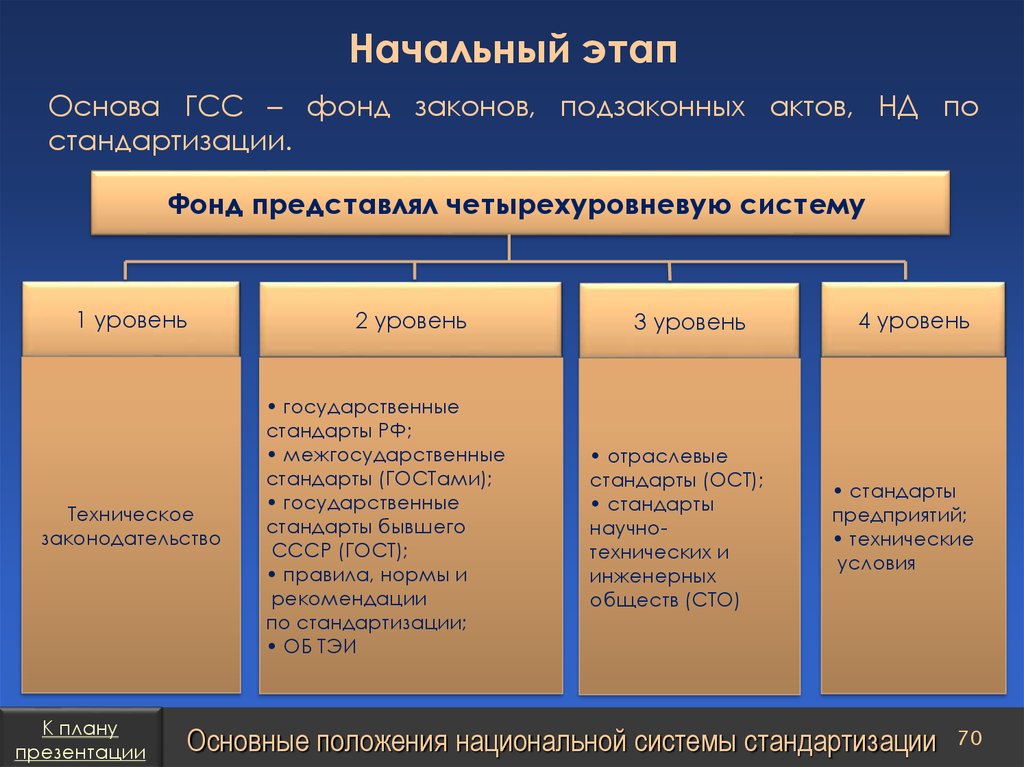 Начальный этап

Основа ГСС – фонд законов, подзаконных актов, НД по стандартизации.

Фонд представлял четырехуровневую систему

1 уровень

Техническое законодательство

2 уровень

• государственные стандарты РФ;
• межгосударственные стандарты (ГОСТами);
• государственные стандарты бывшего СССР (ГОСТ);
• правила, нормы и рекомендации по стандартизации;
• ОБ ТЭИ

3 уровень

• отраслевые стандарты (ОСТ);
• стандарты научно-технических и инженерных обществ (СТО)

4 уровень

• стандарты предприятий;
• технические условия

К плану презентации

Основные положения национальной системы стандартизации

70